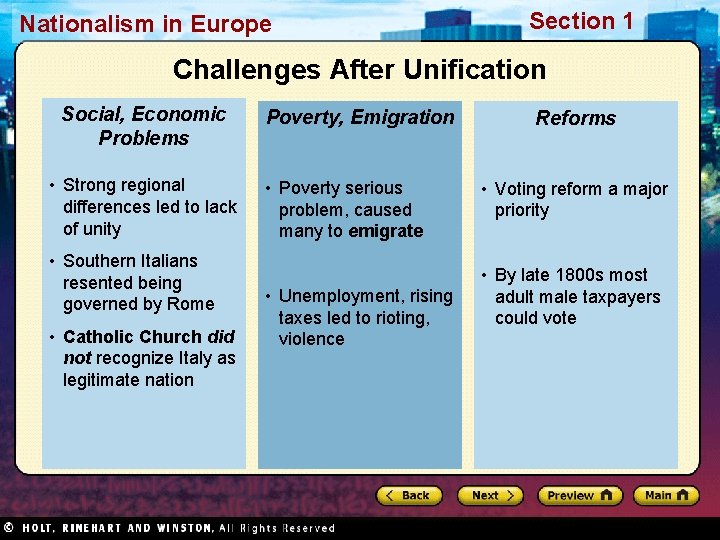 Nationalism in Europe

Section 1

Challenges After Unification

Social, Economic Problems

• Strong regional differences led to lack of unity

• Southern Italians resented being governed by Rome

• Catholic Church did not recognize Italy as legitimate nation

Poverty, Emigration

• Poverty serious problem, caused many to emigrate

• Unemployment, rising taxes led to rioting, violence

Reforms

• Voting reform a major priority

• By late 1800s most adult male taxpayers could vote

Back

Next

Preview

Main

© HOLT, RINEHART AND WINSTON, All Rights Reserved